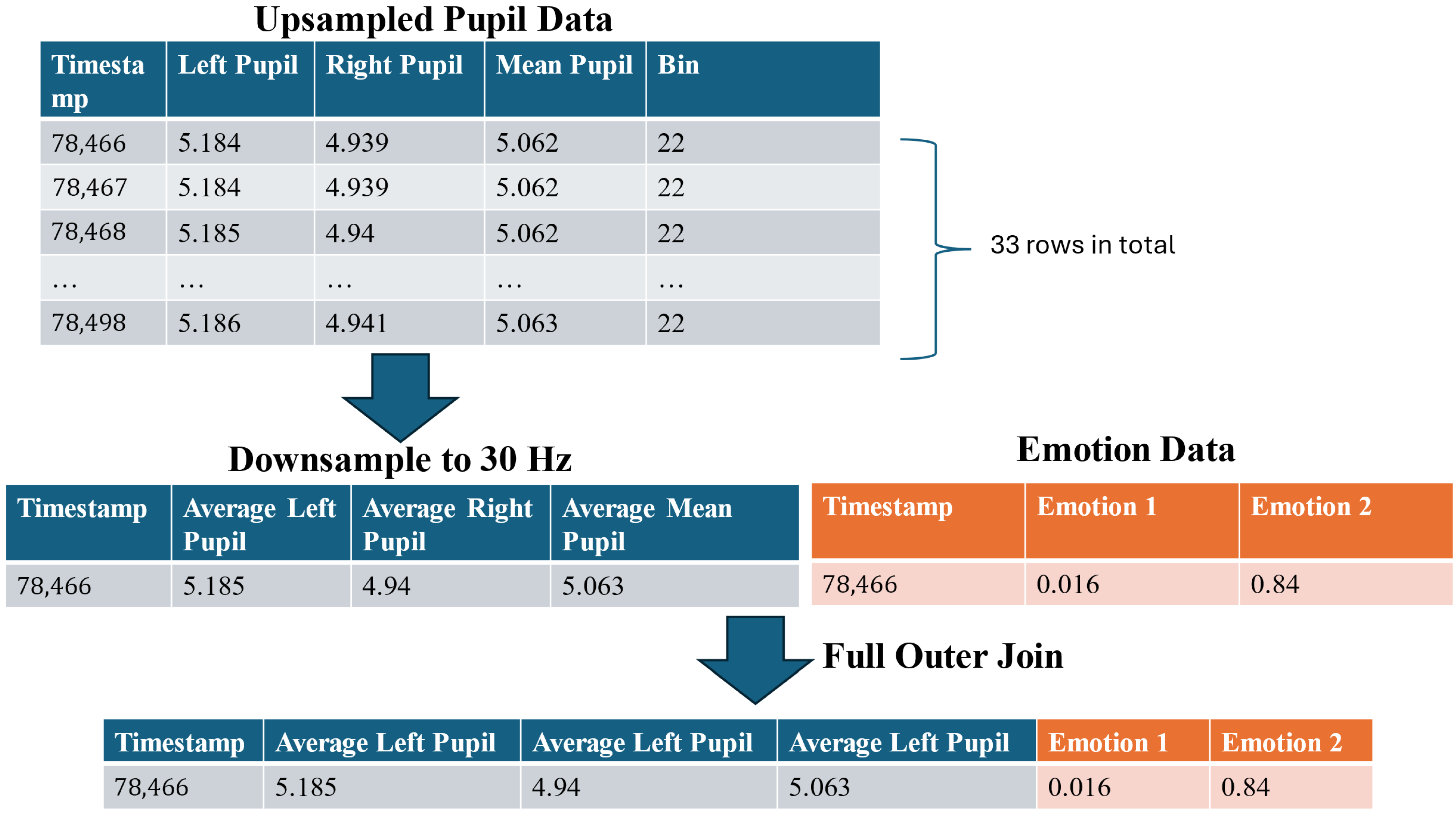 Upsampled Pupil Data

| Timestamp | Left Pupil | Right Pupil | Mean Pupil | Bin |
|---|---|---|---|---|
| 78,466 | 5.184 | 4.939 | 5.062 | 22 |
| 78,467 | 5.184 | 4.939 | 5.062 | 22 |
| 78,468 | 5.185 | 4.94 | 5.062 | 22 |
| … | … | … | … | … |
| 78,498 | 5.186 | 4.941 | 5.063 | 22 |

33 rows in total

Downsample to 30 Hz

| Timestamp | Average Left Pupil | Average Right Pupil | Average Mean Pupil |
|---|---|---|---|
| 78,466 | 5.185 | 4.94 | 5.063 |

Emotion Data

| Timestamp | Emotion 1 | Emotion 2 |
|---|---|---|
| 78,466 | 0.016 | 0.84 |

Full Outer Join

| Timestamp | Average Left Pupil | Average Left Pupil | Average Left Pupil | Emotion 1 | Emotion 2 |
|---|---|---|---|---|---|
| 78,466 | 5.185 | 4.94 | 5.063 | 0.016 | 0.84 |